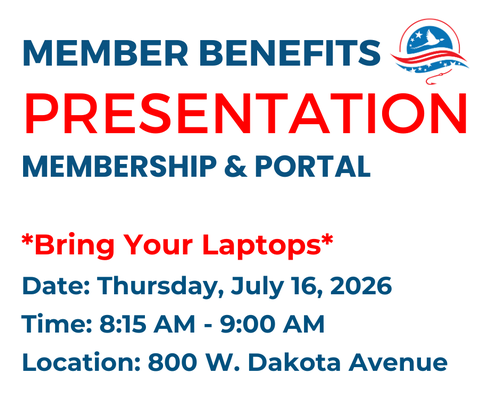 MEMBER BENEFITS
PRESENTATION
MEMBERSHIP & PORTAL

\*Bring Your Laptops\*
Date: Thursday, July 16, 2026
Time: 8:15 AM - 9:00 AM
Location: 800 W. Dakota Avenue